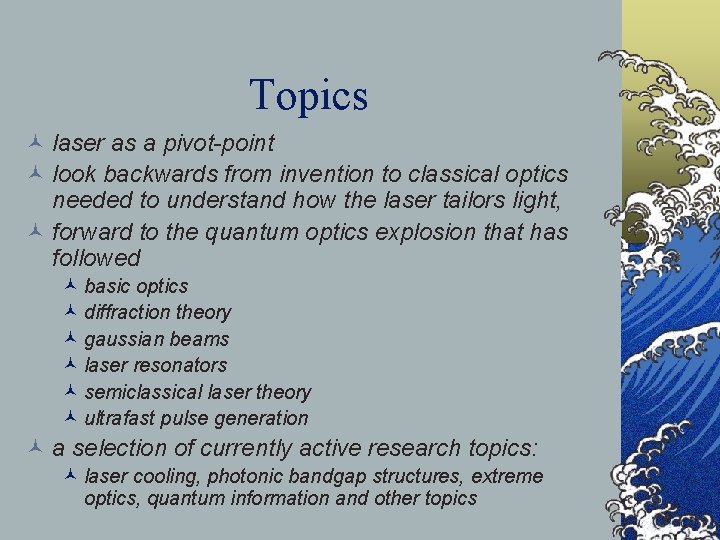 Topics

laser as a pivot-point

look backwards from invention to classical optics needed to understand how the laser tailors light,

forward to the quantum optics explosion that has followed

basic optics

diffraction theory

gaussian beams

laser resonators

semiclassical laser theory

ultrafast pulse generation

a selection of currently active research topics:

laser cooling, photonic bandgap structures, extreme optics, quantum information and other topics